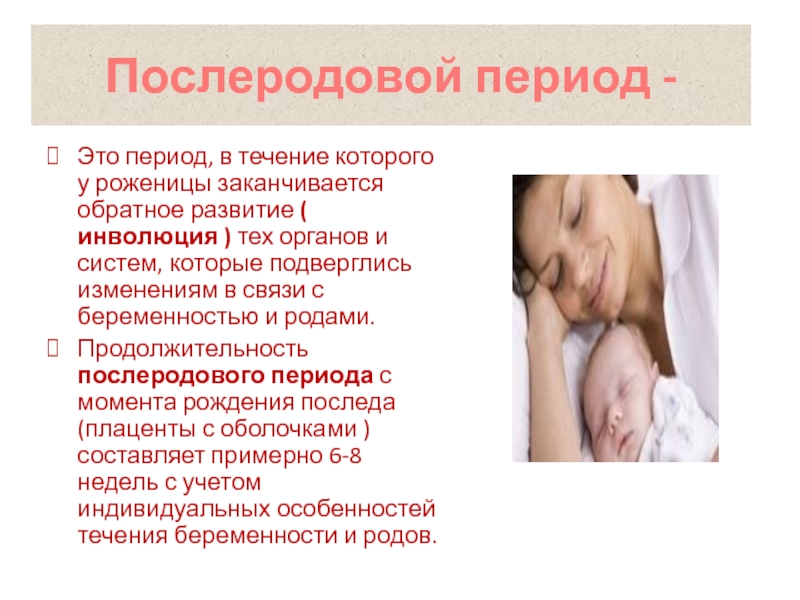 Послеродовой период -

Это период, в течение которого у роженицы заканчивается обратное развитие ( инволюция ) тех органов и систем, которые подверглись изменениям в связи с беременностью и родами.

Продолжительность послеродового периода с момента рождения последа (плаценты с оболочками ) составляет примерно 6-8 недель с учетом индивидуальных особенностей течения беременности и родов.